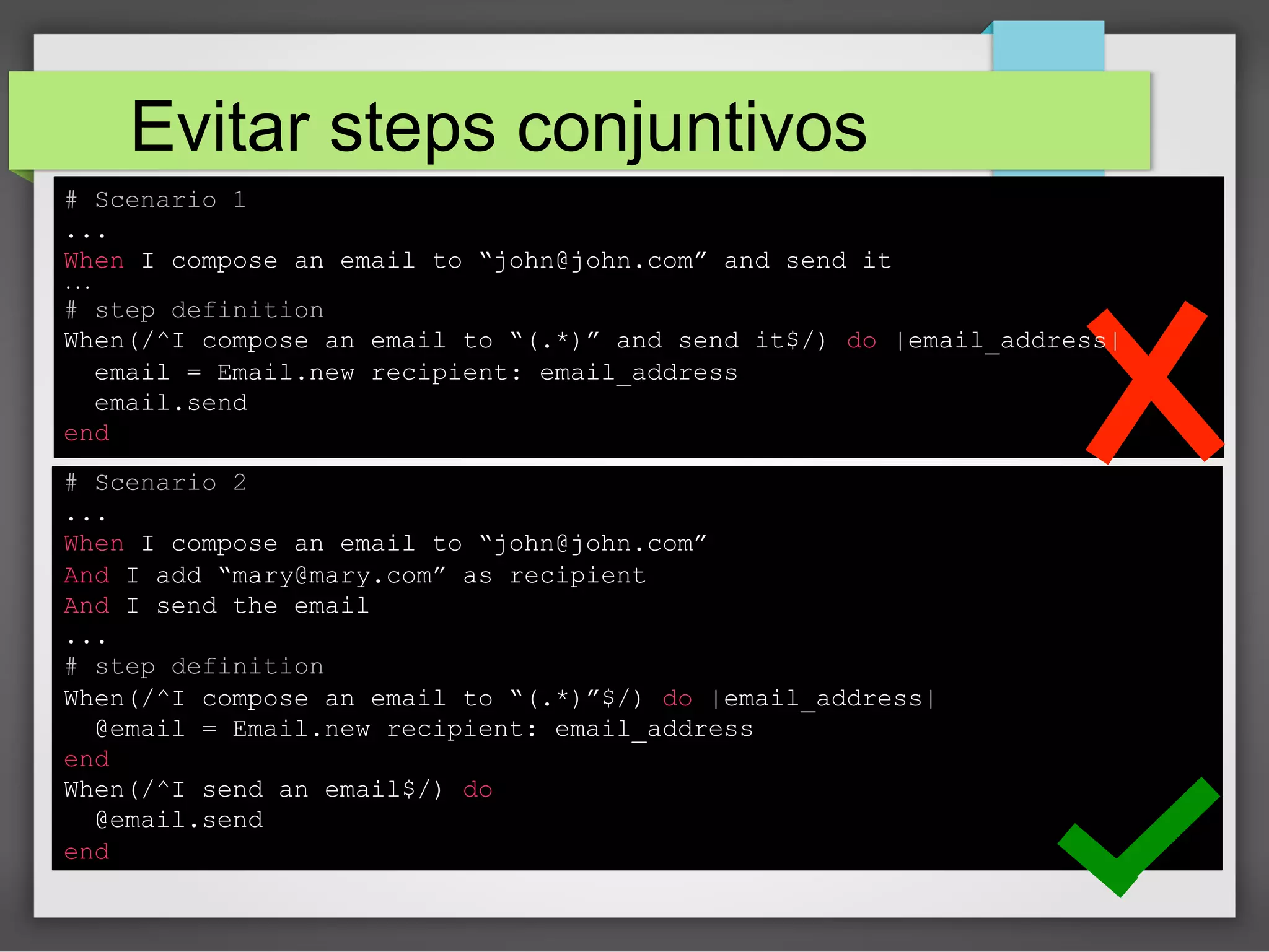 Evitar steps conjuntivos

# Scenario 1
...
When I compose an email to “john@john.com” and send it
...
# step definition
When(/^I compose an email to “(.*)” and send it$/) do |email_address|
  email = Email.new recipient: email_address
  email.send
end

# Scenario 2
...
When I compose an email to “john@john.com”
And I add “mary@mary.com” as recipient
And I send the email
...
# step definition
When(/^I compose an email to “(.*)”$/) do |email_address|
  @email = Email.new recipient: email_address
end
When(/^I send an email$/) do
  @email.send
end